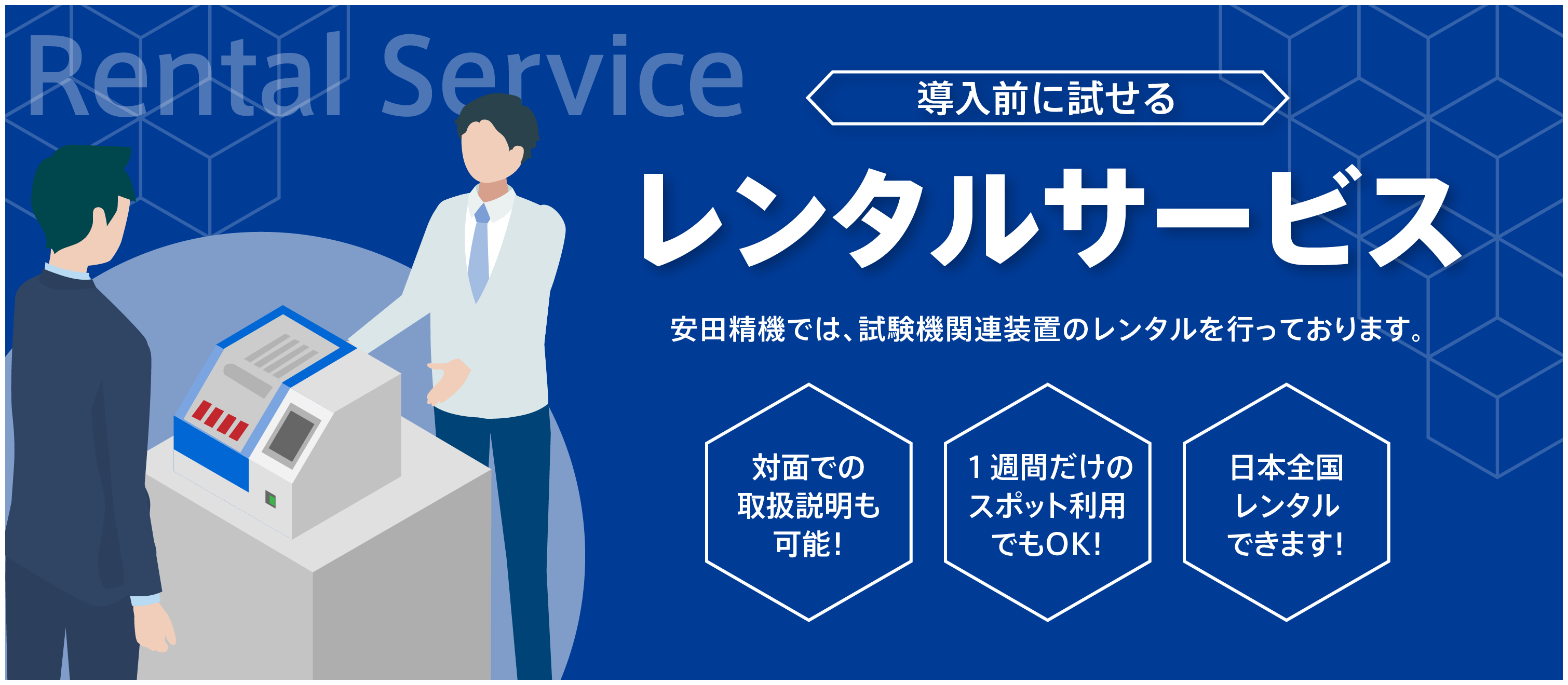 Rental Service

導入前に試せる

レンタルサービス

安田精機では、試験機関連装置のレンタルを行っております。

対面での取扱説明も可能!

1週間だけのスポット利用でもOK!

日本全国レンタルできます!